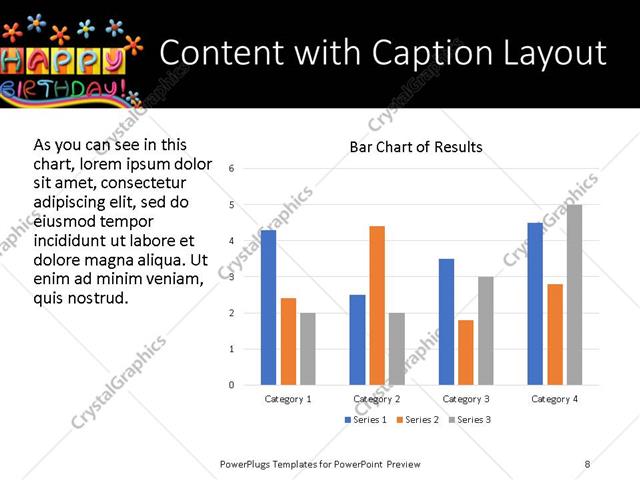 HAPPY BIRTHDAY!

Content with Caption Layout

As you can see in this chart, lorem ipsum dolor sit amet, consectetur adipiscing elit, sed do eiusmod tempor incididunt ut labore et dolore magna aliqua. Ut enim ad minim veniam, quis nostrud.

Bar Chart of Results

6
5
4
3
2
1
0

Category 1
Category 2
Category 3
Category 4

Series 1 Series 2 Series 3

CrystalGraphics

PowerPlugs Templates for PowerPoint Preview

8